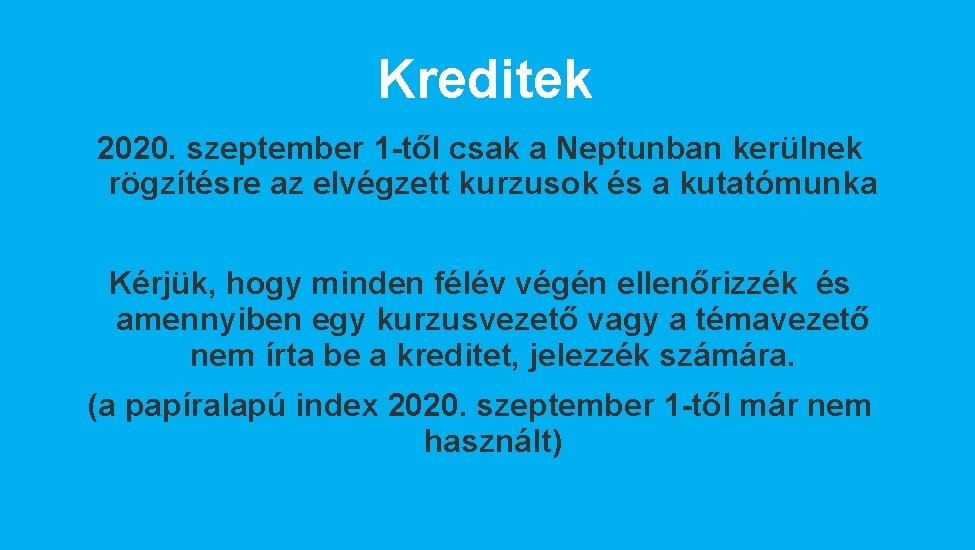 Kreditek

2020. szeptember 1-től csak a Neptunban kerülnek rögzítésre az elvégzett kurzusok és a kutatómunka

Kérjük, hogy minden félév végén ellenőrizzék és amennyiben egy kurzusvezető vagy a témavezető nem írta be a kreditet, jelezzék számára.

(a papíralapú index 2020. szeptember 1-től már nem használt)